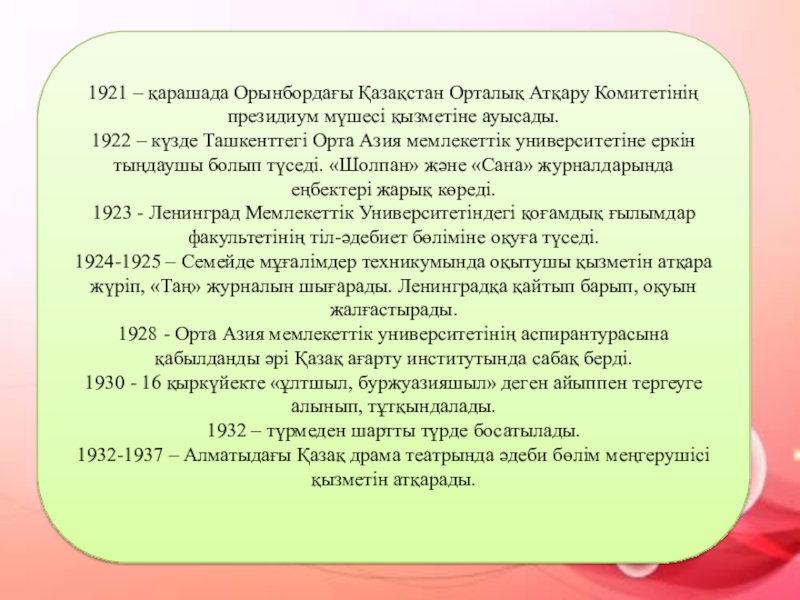 1921 – қарашада Орынбордағы Қазақстан Орталық Атқару Комитетінің президиум мүшесі қызметіне ауысады.
1922 – күзде Ташкенттегі Орта Азия мемлекеттік университетіне еркін тыңдаушы болып түседі. «Шолпан» және «Сана» журналдарында еңбектері жарық көреді.
1923 - Ленинград Мемлекеттік Университетіндегі қоғамдық ғылымдар факультетінің тіл-әдебиет бөліміне оқуға түседі.
1924-1925 – Семейде мұғалімдер техникумында оқытушы қызметін атқара жүріп, «Таң» журналын шығарады. Ленинградқа қайтып барып, оқуын жалғастырады.
1928 - Орта Азия мемлекеттік университетінің аспирантурасына қабылданды әрі Қазақ ағарту институтында сабақ берді.
1930 - 16 қыркүйекте «ұлтшыл, буржуазияшыл» деген айыппен тергеуге алынып, тұтқындалады.
1932 – түрмеден шартты түрде босатылады.
1932-1937 – Алматыдағы Қазақ драма театрында әдеби бөлім меңгерушісі қызметін атқарады.